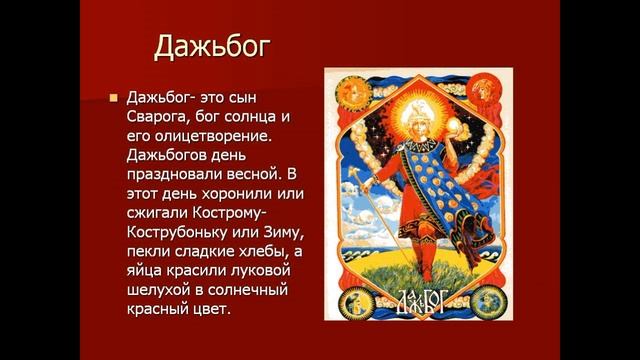 Дажьбог

Дажьбог- это сын Сварога, бог солнца и его олицетворение. Дажьбогов день праздновали весной. В этот день хоронили или сжигали Кострому-Кострубоньку или Зиму, пекли сладкие хлебы, а яйца красили луковой шелухой в солнечный красный цвет.

ДАЖЬБОГ